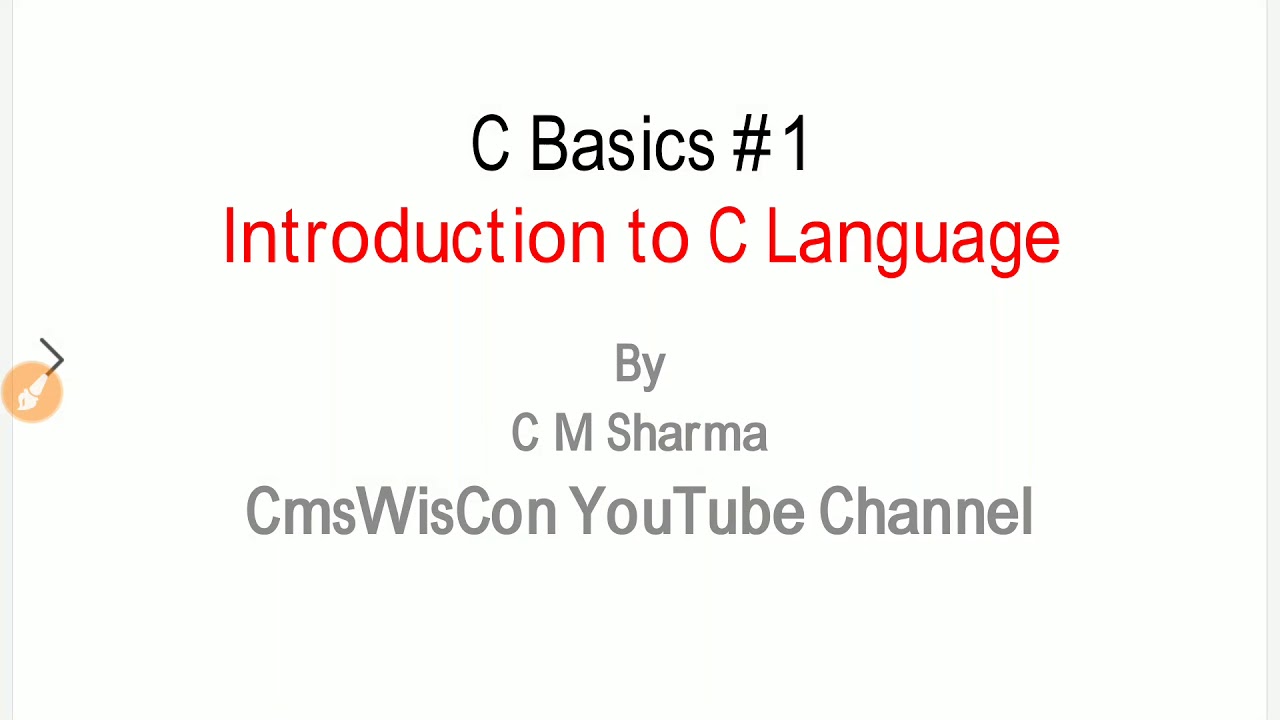 C Basics #1
Introduction to C Language

By
C M Sharma
CmsWisCon YouTube Channel